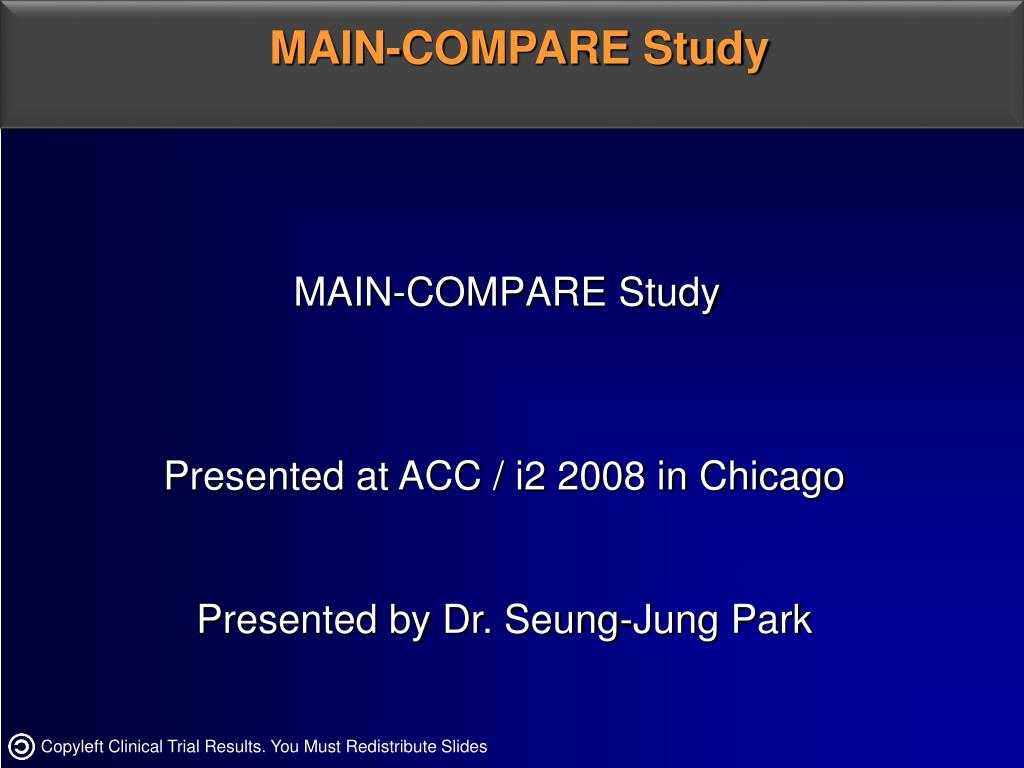 MAIN-COMPARE Study

MAIN-COMPARE Study

Presented at ACC / i2 2008 in Chicago

Presented by Dr. Seung-Jung Park

Copyleft Clinical Trial Results. You Must Redistribute Slides